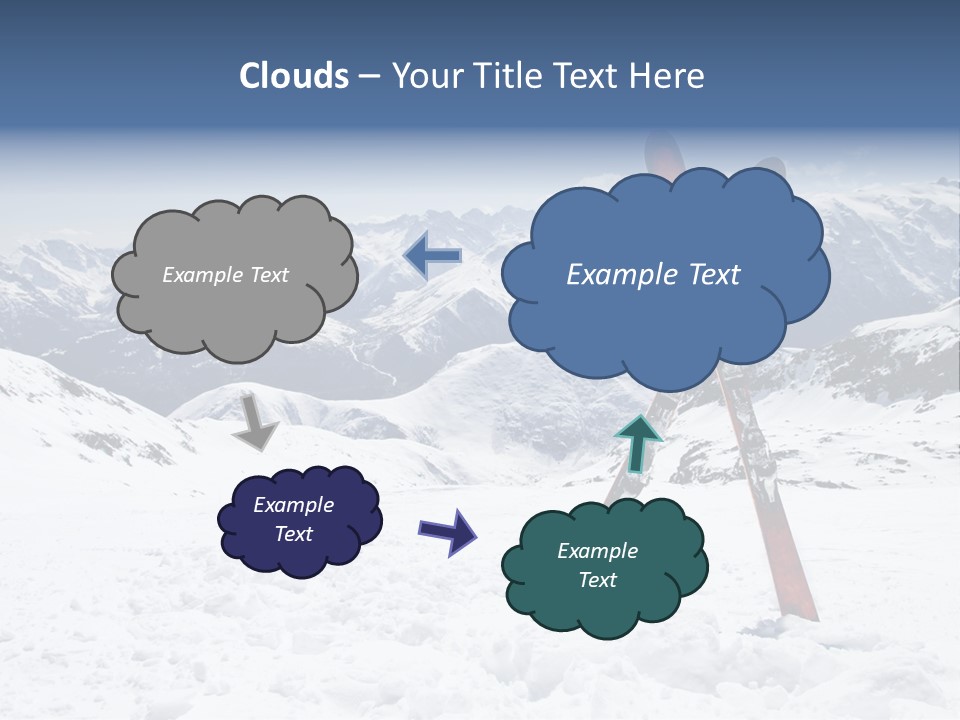 Clouds – Your Title Text Here

Example Text

Example Text

Example Text

Example Text